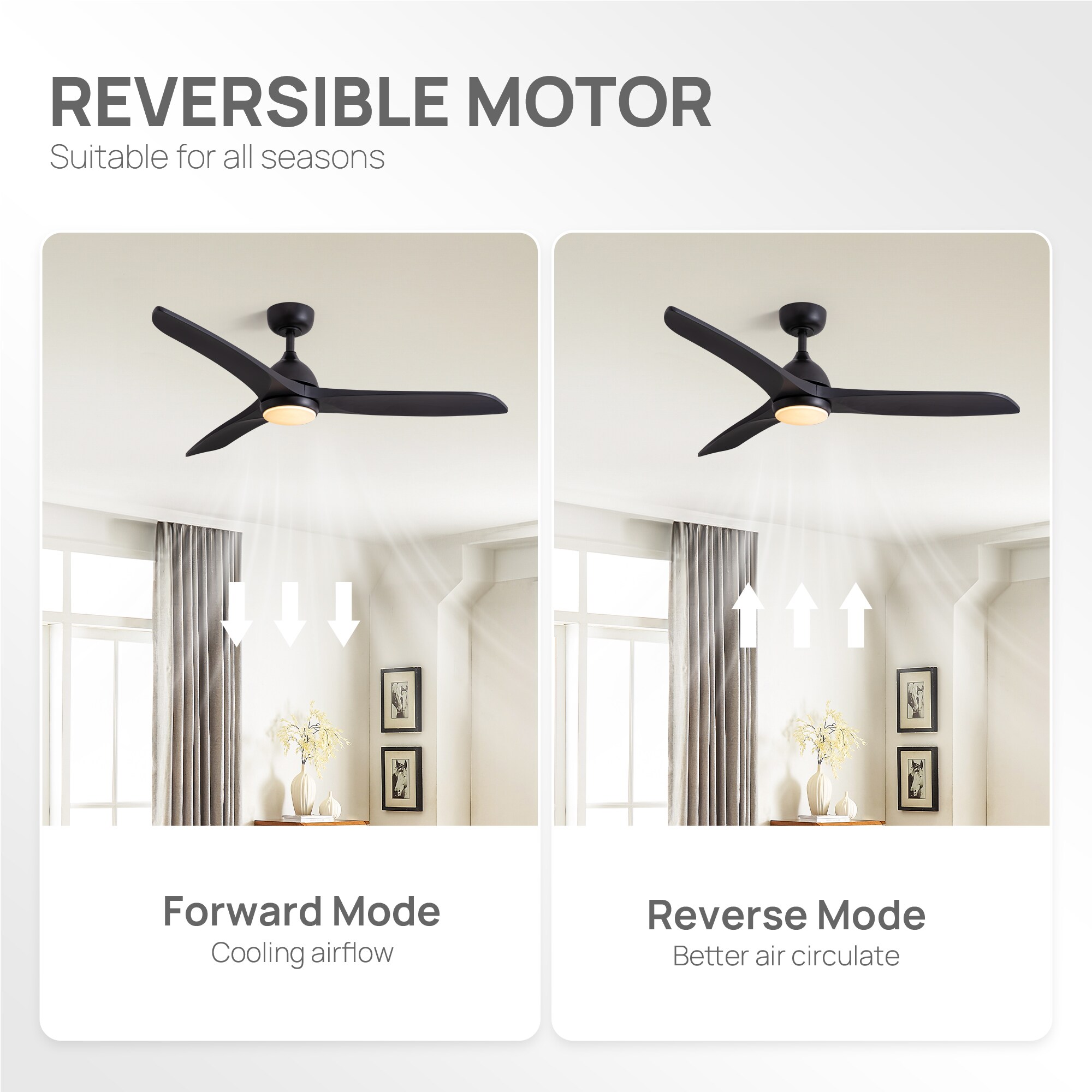 REVERSIBLE MOTOR
Suitable for all seasons

Forward Mode
Cooling airflow

Reverse Mode
Better air circulate